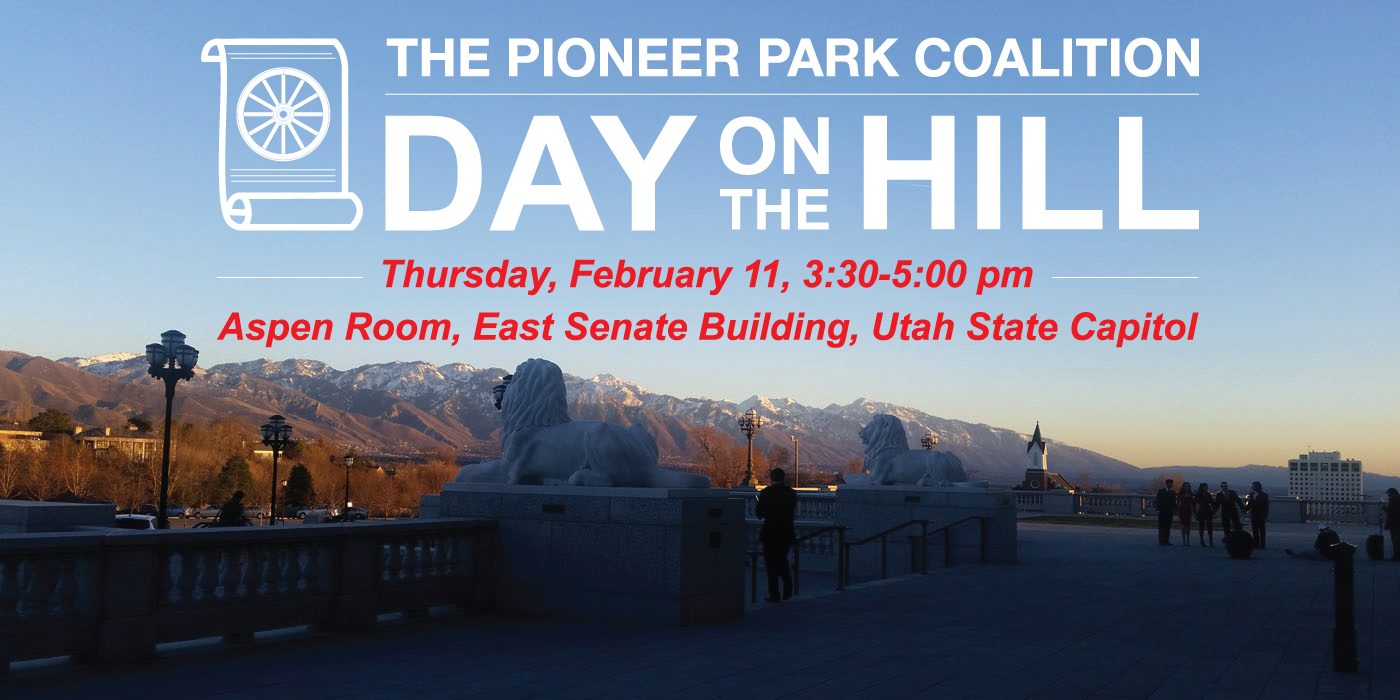 THE PIONEER PARK COALITION

DAY ON THE HILL

Thursday, February 11, 3:30-5:00 pm

Aspen Room, East Senate Building, Utah State Capitol